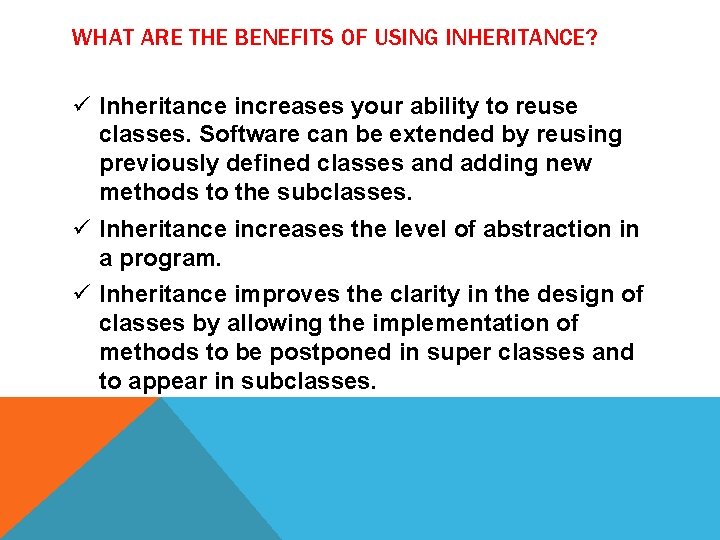 WHAT ARE THE BENEFITS OF USING INHERITANCE?

✓ Inheritance increases your ability to reuse classes. Software can be extended by reusing previously defined classes and adding new methods to the subclasses.

✓ Inheritance increases the level of abstraction in a program.

✓ Inheritance improves the clarity in the design of classes by allowing the implementation of methods to be postponed in super classes and to appear in subclasses.